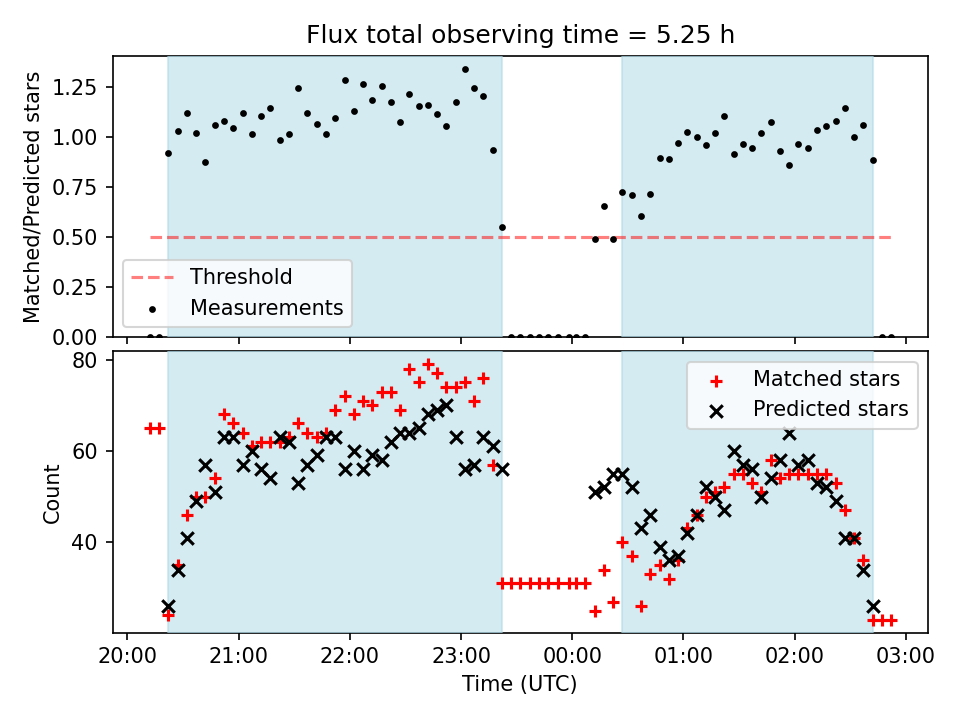 Flux total observing time = 5.25 h

Matched/Predicted stars

1.25
1.00
0.75
0.50
0.25
0.00

Threshold
Measurements

Count

80
60
40

Matched stars
Predicted stars

20:00 21:00 22:00 23:00 00:00 01:00 02:00 03:00

Time (UTC)